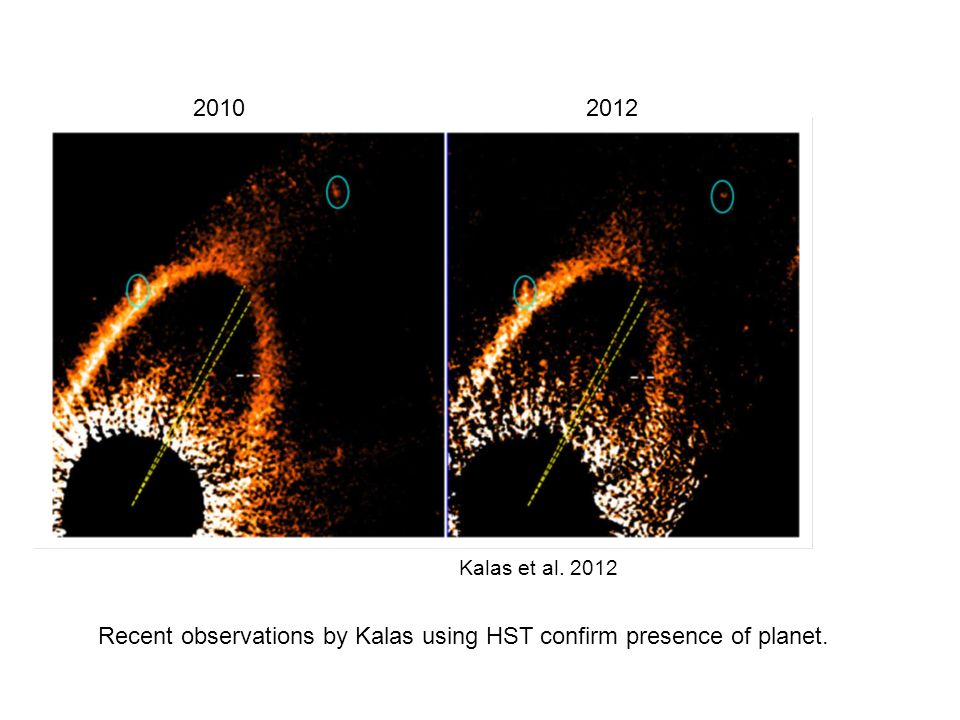 2010

2012

Kalas et al. 2012

Recent observations by Kalas using HST confirm presence of planet.